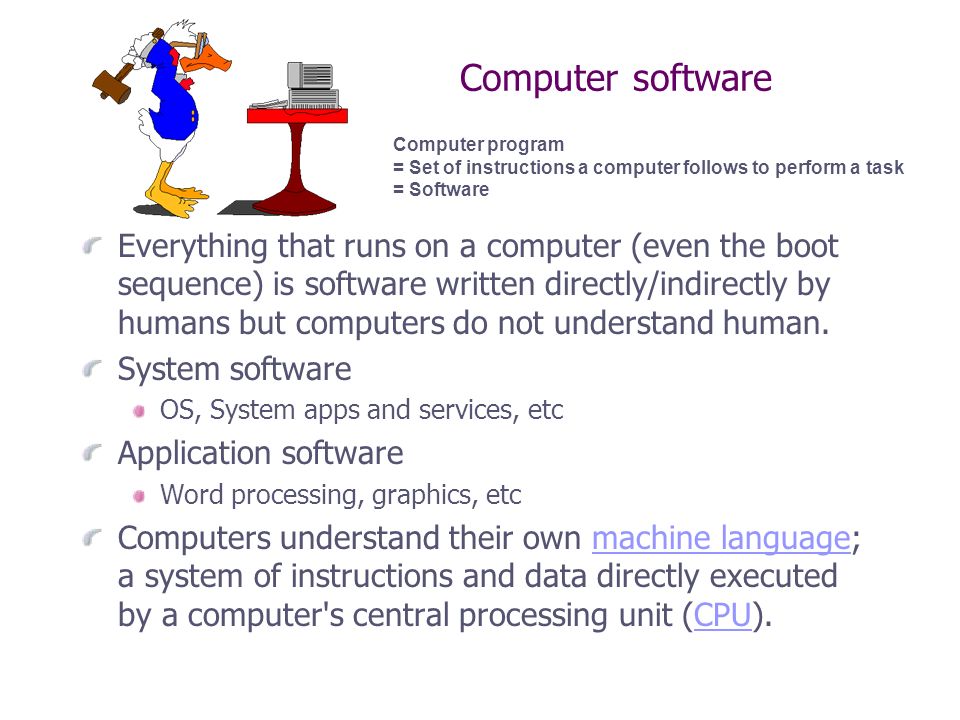 Computer software

Computer program
= Set of instructions a computer follows to perform a task
= Software

Everything that runs on a computer (even the boot sequence) is software written directly/indirectly by humans but computers do not understand human.

System software

OS, System apps and services, etc

Application software

Word processing, graphics, etc

Computers understand their own machine language; a system of instructions and data directly executed by a computer's central processing unit (CPU).